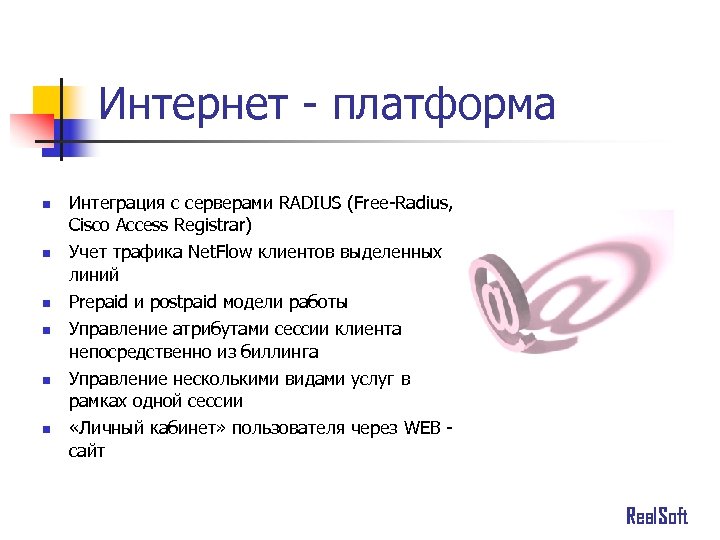 Интернет - платформа

- Интеграция с серверами RADIUS (Free-Radius, Cisco Access Registrar)
- Учет трафика NetFlow клиентов выделенных линий
- Prepaid и postpaid модели работы
- Управление атрибутами сессии клиента непосредственно из биллинга
- Управление несколькими видами услуг в рамках одной сессии
- «Личный кабинет» пользователя через WEB - сайт

RealSoft